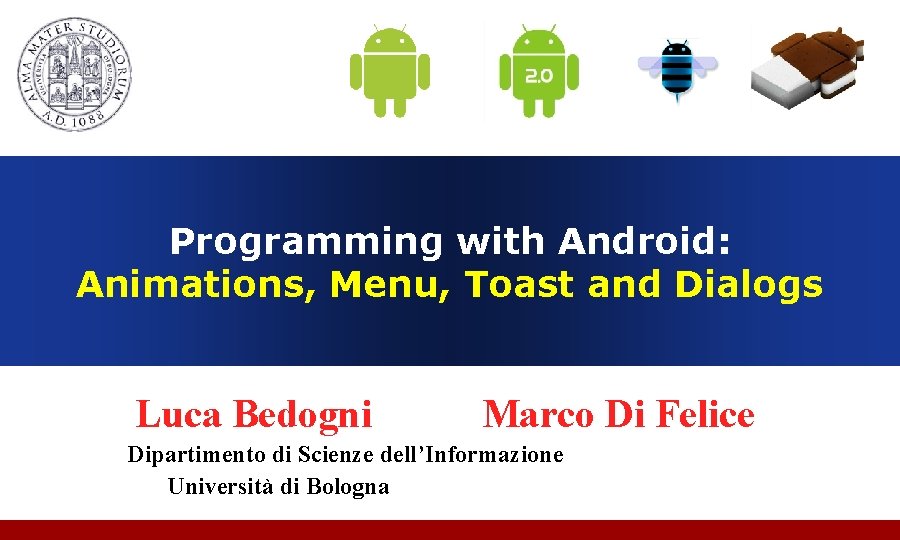 ALMA MATER STUDIORUM
A.D. 1088

2.0

Programming with Android:
Animations, Menu, Toast and Dialogs

Luca Bedogni Marco Di Felice

Dipartimento di Scienze dell'Informazione
Università di Bologna